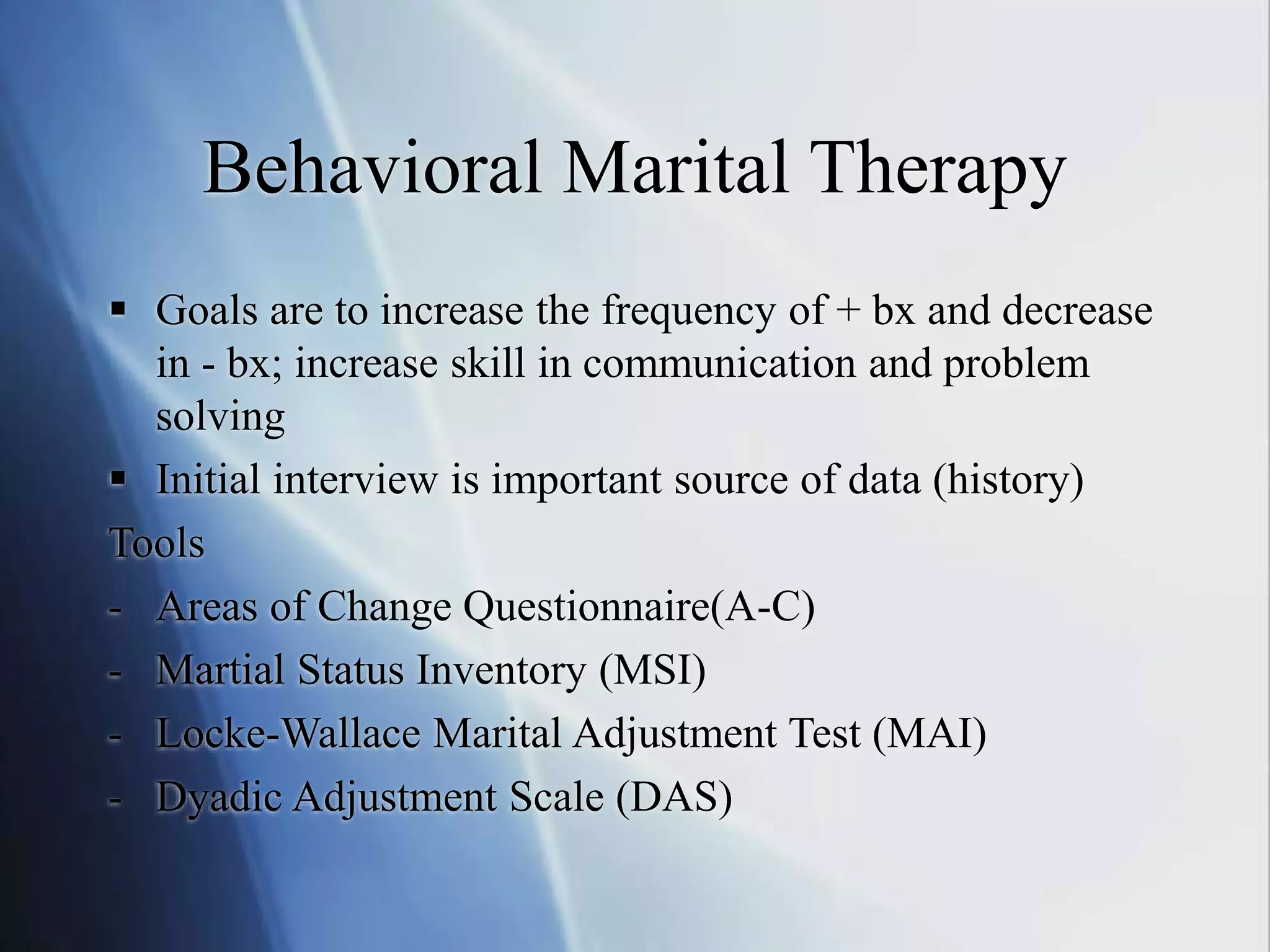 Behavioral Marital Therapy

▪ Goals are to increase the frequency of + bx and decrease in - bx; increase skill in communication and problem solving

▪ Initial interview is important source of data (history)

Tools

- Areas of Change Questionnaire(A-C)
- Martial Status Inventory (MSI)
- Locke-Wallace Marital Adjustment Test (MAI)
- Dyadic Adjustment Scale (DAS)